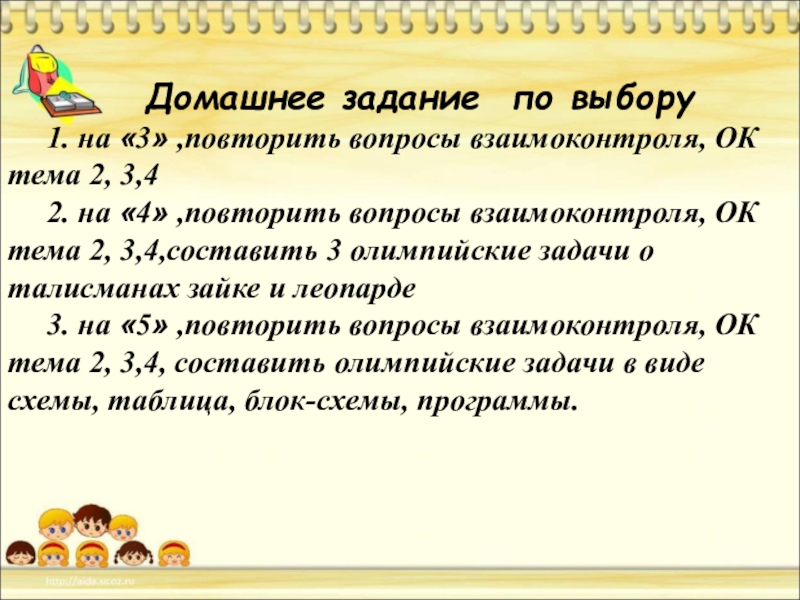 Домашнее задание по выбору

1. на «3» ,повторить вопросы взаимоконтроля, ОК тема 2, 3,4

2. на «4» ,повторить вопросы взаимоконтроля, ОК тема 2, 3,4,составить 3 олимпийские задачи о талисманах зайке и леопарде

3. на «5» ,повторить вопросы взаимоконтроля, ОК тема 2, 3,4, составить олимпийские задачи в виде схемы, таблица, блок-схемы, программы.

http://aida.ucoz.ru